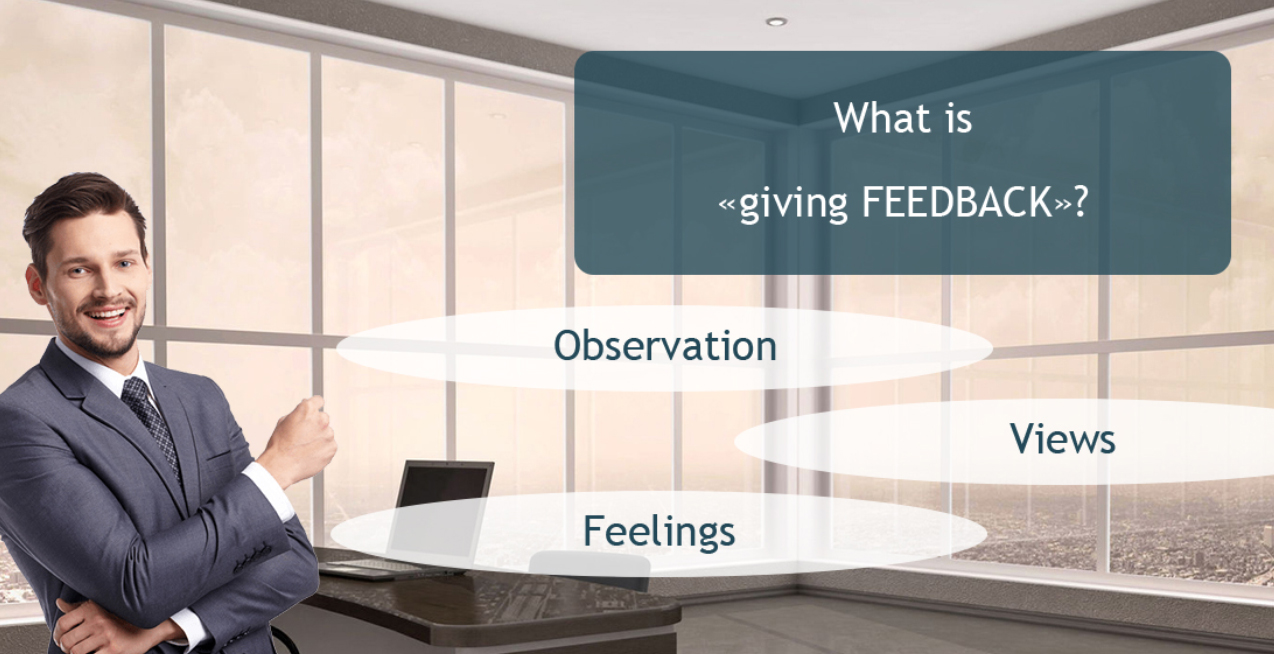 What is
«giving FEEDBACK»?

Observation

Views

Feelings